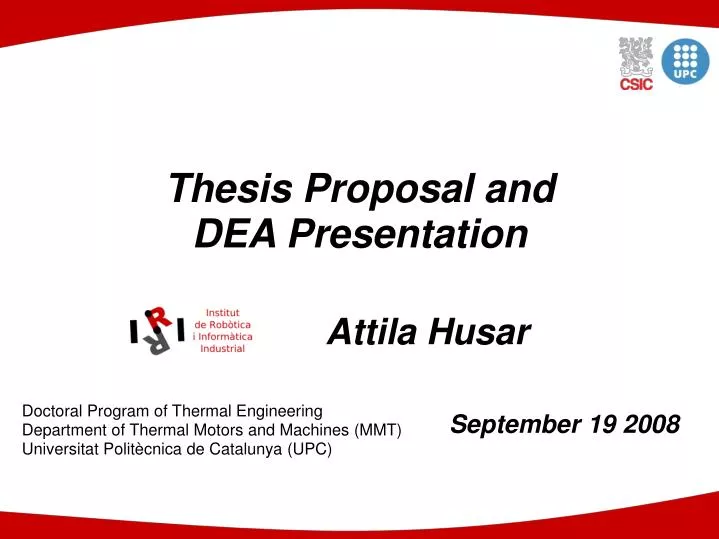 CSIC

UPC

Thesis Proposal and DEA Presentation

IRI Institut de Robòtica i Informàtica Industrial

Attila Husar

Doctoral Program of Thermal Engineering
Department of Thermal Motors and Machines (MMT)
Universitat Politècnica de Catalunya (UPC)

September 19 2008